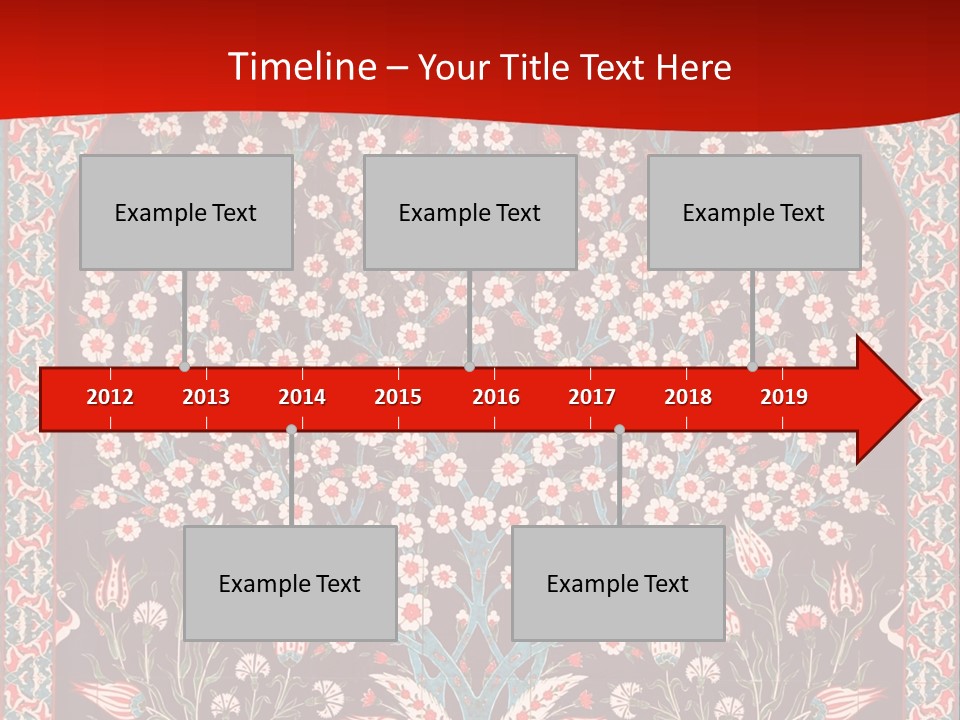 Timeline – Your Title Text Here

Example Text

Example Text

Example Text

2012 2013 2014 2015 2016 2017 2018 2019

Example Text

Example Text